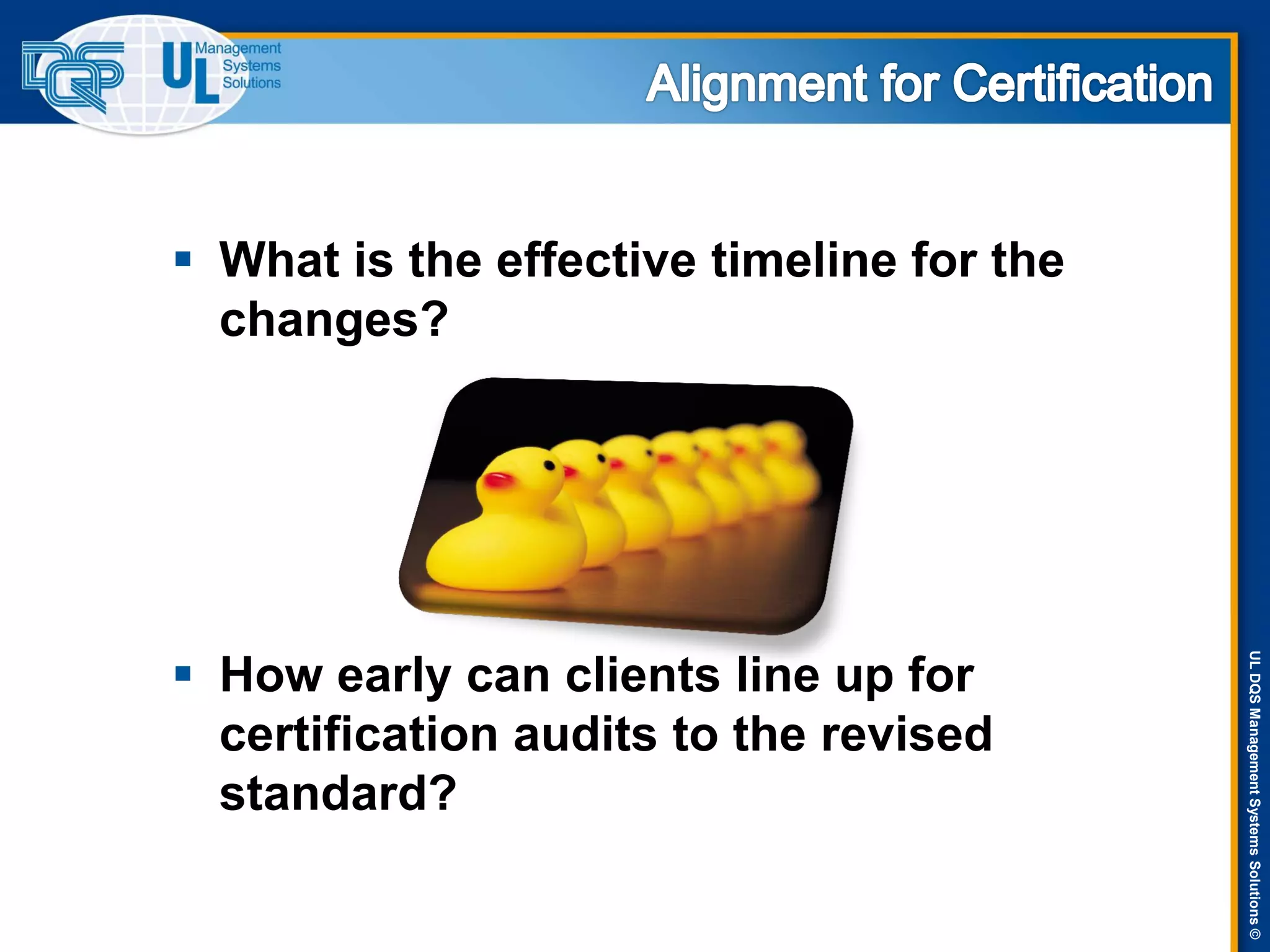 DQS UL Management Systems Solutions

Alignment for Certification

▪ What is the effective timeline for the changes?

▪ How early can clients line up for certification audits to the revised standard?

UL DQS Management Systems Solutions ©